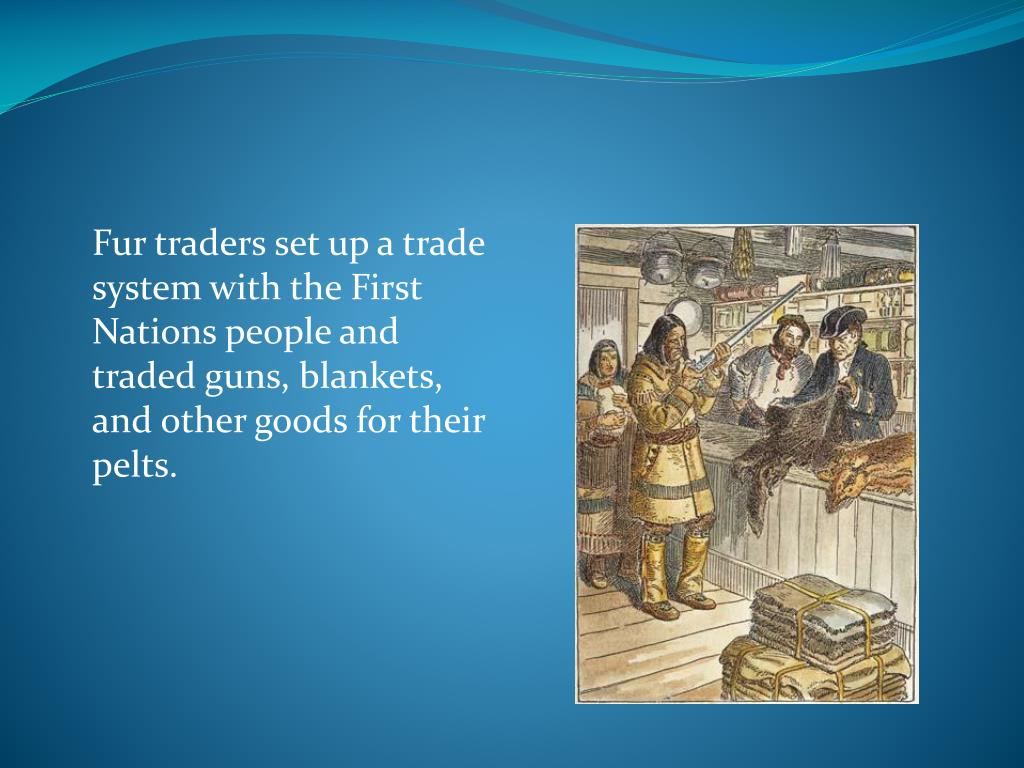 Fur traders set up a trade system with the First Nations people and traded guns, blankets, and other goods for their pelts.